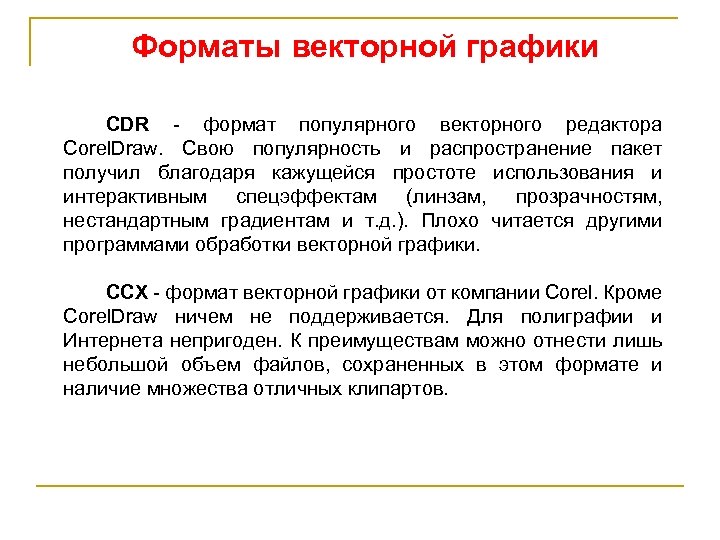 Форматы векторной графики

CDR - формат популярного векторного редактора CorelDraw. Свою популярность и распространение пакет получил благодаря кажущейся простоте использования и интерактивным спецэффектам (линзам, прозрачностям, нестандартным градиентам и т.д.). Плохо читается другими программами обработки векторной графики.

CCX - формат векторной графики от компании Corel. Кроме CorelDraw ничем не поддерживается. Для полиграфии и Интернета непригоден. К преимуществам можно отнести лишь небольшой объем файлов, сохраненных в этом формате и наличие множества отличных клипартов.